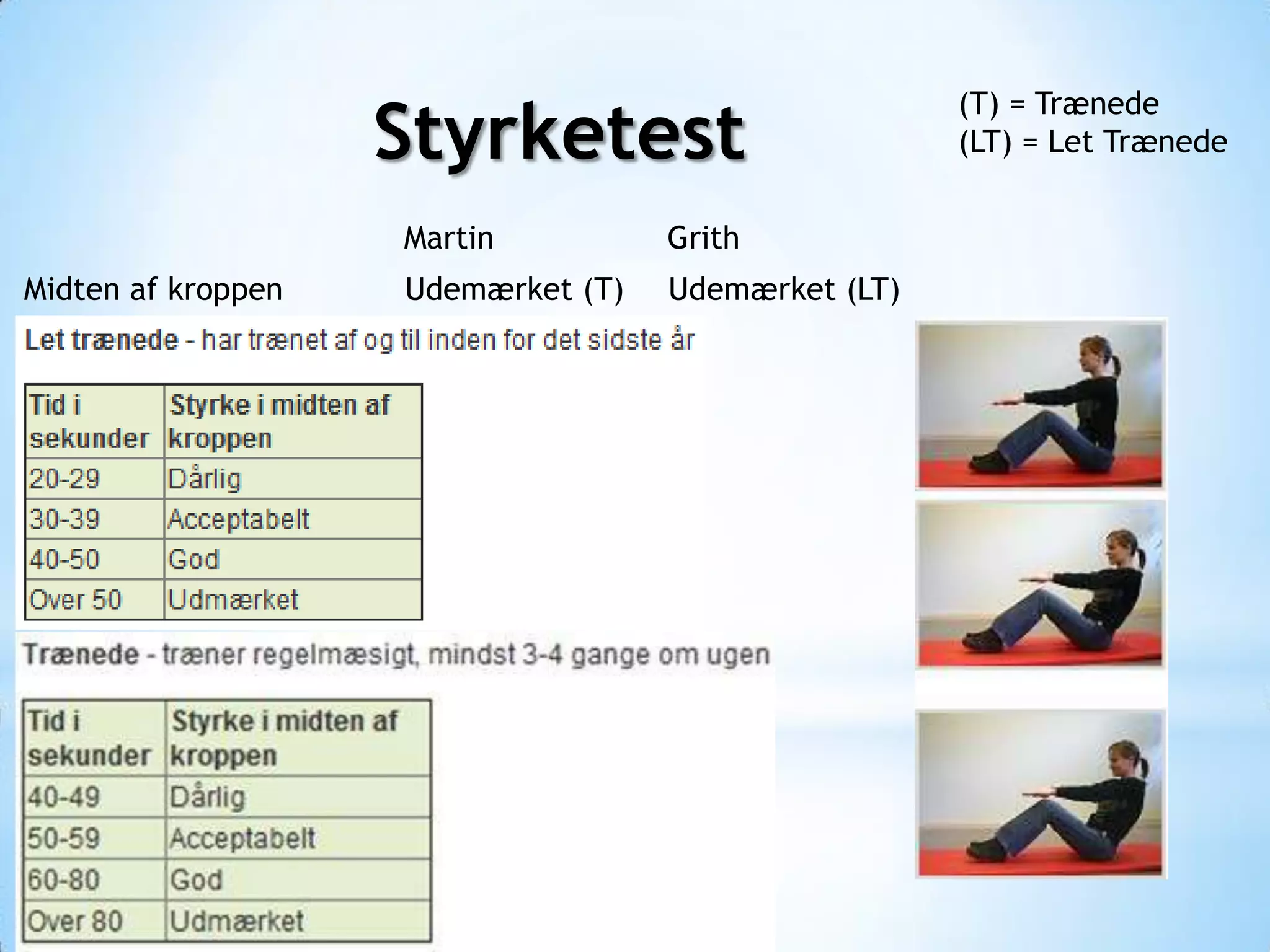 Styrketest

(T) = Trænede
(LT) = Let Trænede

| | Martin | Grith |
|---|---|---|
| Midten af kroppen | Udemærket (T) | Udemærket (LT) |

Let trænede - har trænet af og til inden for det sidste år

| Tid i sekunder | Styrke i midten af kroppen |
|---|---|
| 20-29 | Dårlig |
| 30-39 | Acceptabelt |
| 40-50 | God |
| Over 50 | Udmærket |

Trænede - træner regelmæsigt, mindst 3-4 gange om ugen

| Tid i sekunder | Styrke i midten af kroppen |
|---|---|
| 40-49 | Dårlig |
| 50-59 | Acceptabelt |
| 60-80 | God |
| Over 80 | Udmærket |